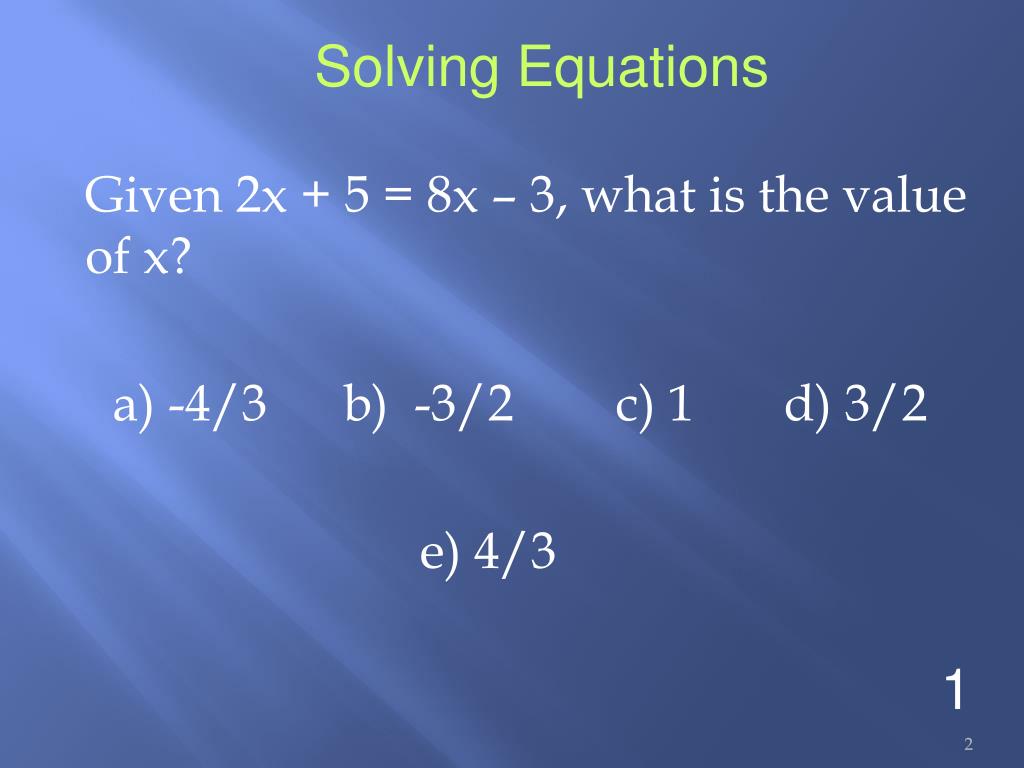 Solving Equations

Given $2x + 5 = 8x - 3$, what is the value of x?

a) -4/3  b) -3/2  c) 1  d) 3/2

e) 4/3

1

2